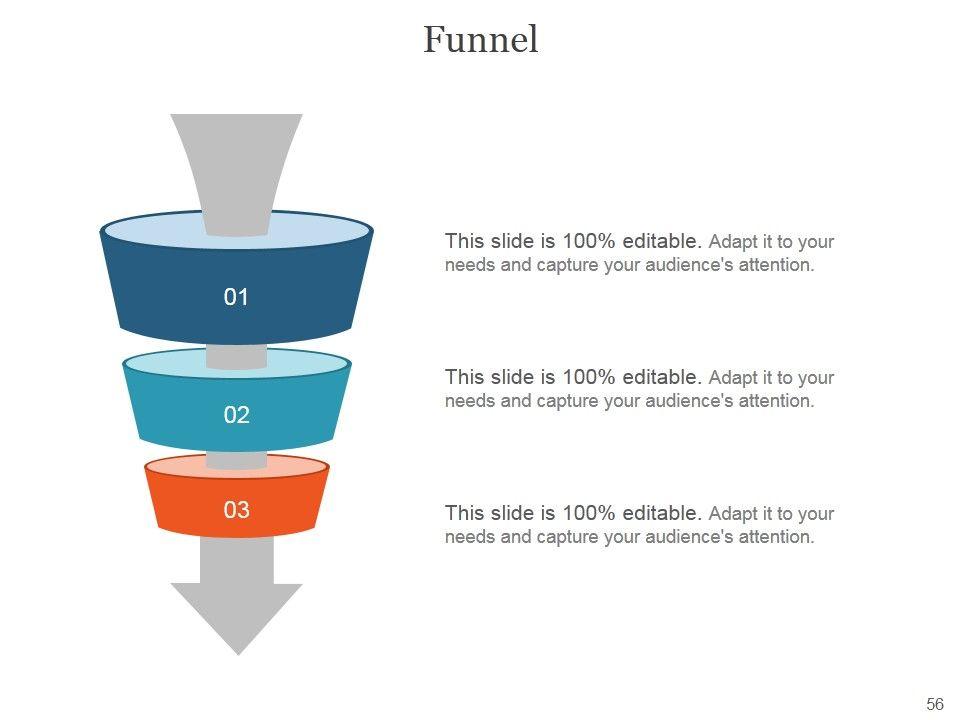 Funnel

01

02

03

This slide is 100% editable. Adapt it to your needs and capture your audience's attention.

This slide is 100% editable. Adapt it to your needs and capture your audience's attention.

This slide is 100% editable. Adapt it to your needs and capture your audience's attention.

56